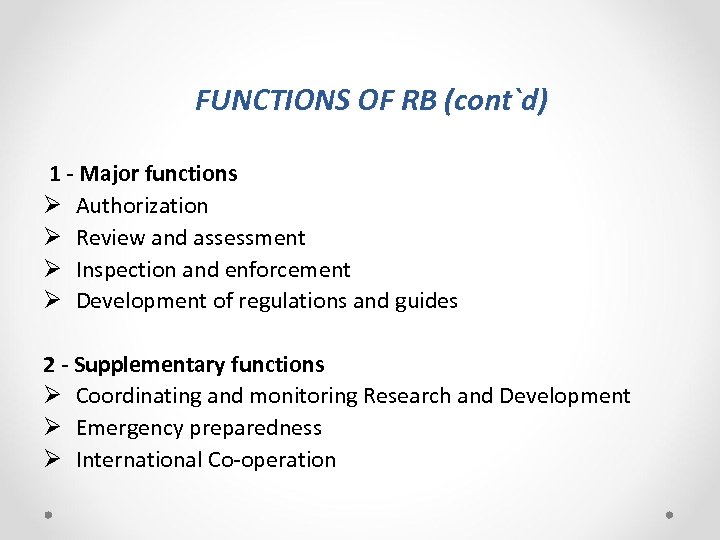 FUNCTIONS OF RB (cont`d)

1 - Major functions
➢ Authorization
➢ Review and assessment
➢ Inspection and enforcement
➢ Development of regulations and guides

2 - Supplementary functions
➢ Coordinating and monitoring Research and Development
➢ Emergency preparedness
➢ International Co-operation